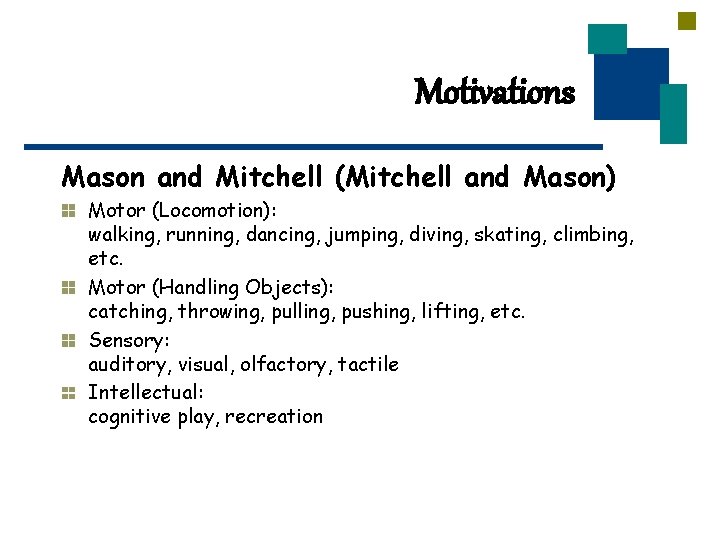 Motivations

Mason and Mitchell (Mitchell and Mason)

Motor (Locomotion):
walking, running, dancing, jumping, diving, skating, climbing, etc.

Motor (Handling Objects):
catching, throwing, pulling, pushing, lifting, etc.

Sensory:
auditory, visual, olfactory, tactile

Intellectual:
cognitive play, recreation